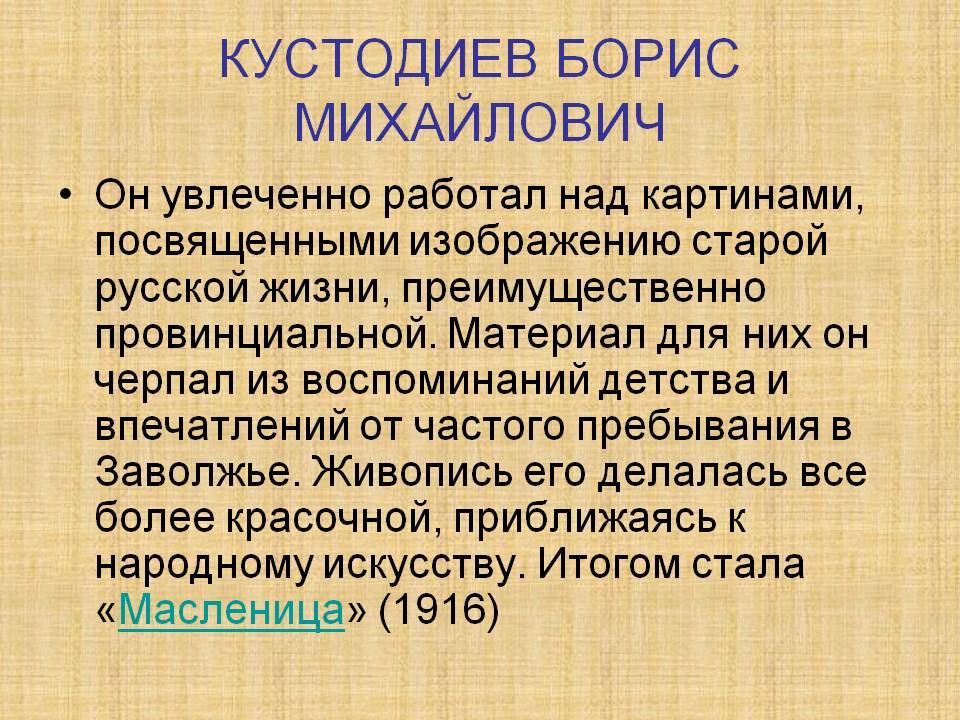 КУСТОДИЕВ БОРИС МИХАЙЛОВИЧ

• Он увлеченно работал над картинами, посвященными изображению старой русской жизни, преимущественно провинциальной. Материал для них он черпал из воспоминаний детства и впечатлений от частого пребывания в Заволжье. Живопись его делалась все более красочной, приближаясь к народному искусству. Итогом стала «Масленица» (1916)